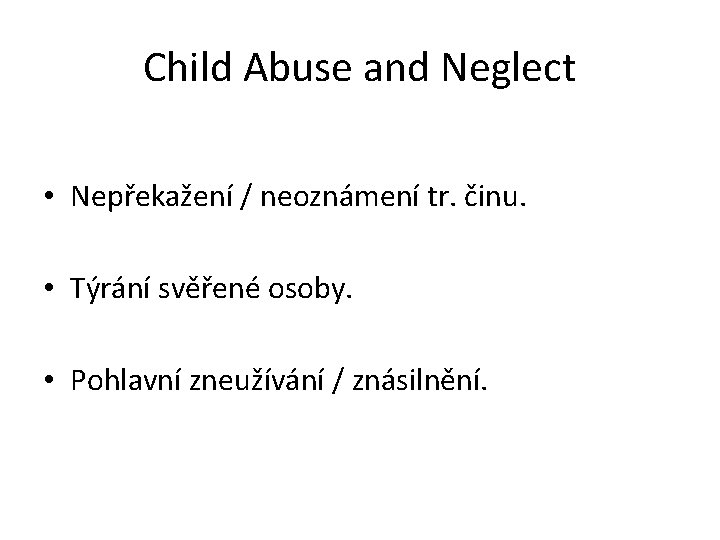 Child Abuse and Neglect

• Nepřekažení / neoznámení tr. činu.

• Týrání svěřené osoby.

• Pohlavní zneužívání / znásilnění.